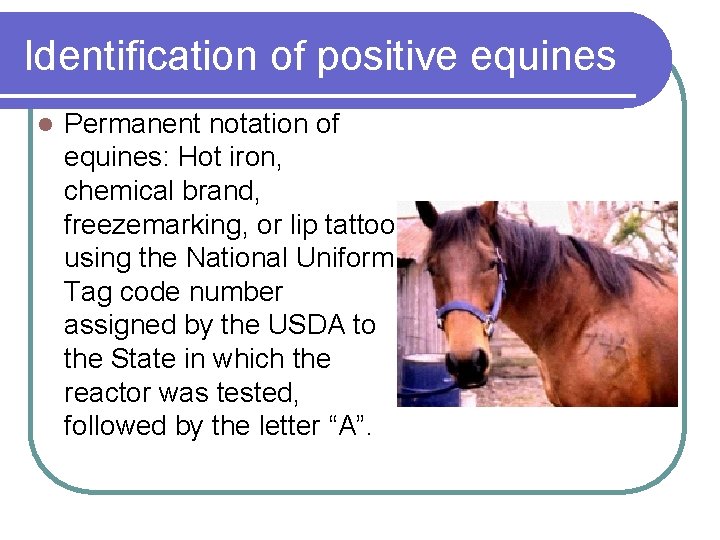 Identification of positive equines

Permanent notation of equines: Hot iron, chemical brand, freezemarking, or lip tattoo using the National Uniform Tag code number assigned by the USDA to the State in which the reactor was tested, followed by the letter “A”.